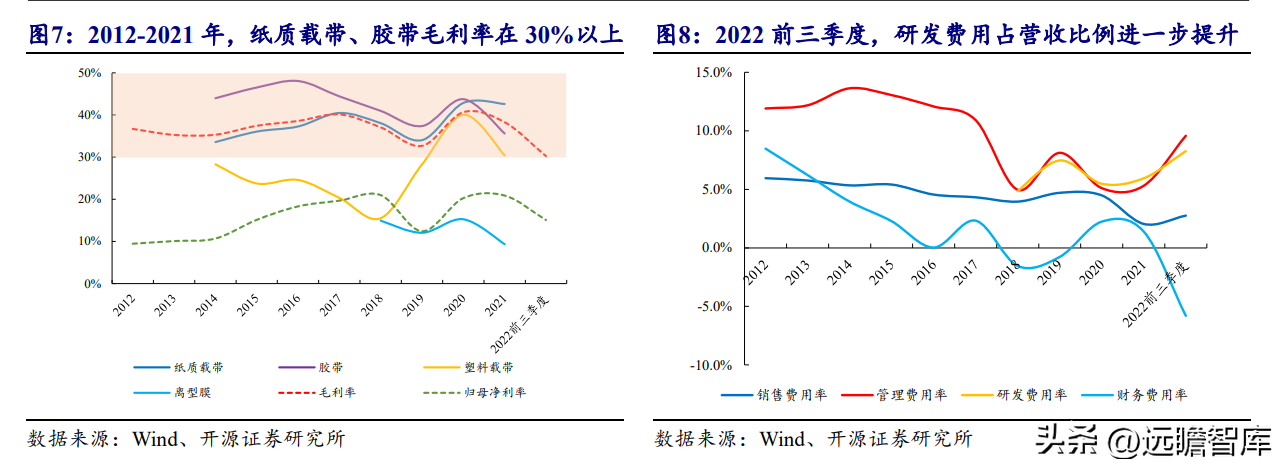 图7：2012-2021 年，纸质载带、胶带毛利率在 30%以上

50%
40%
30%
20%
10%
0%

2012 2013 2014 2015 2016 2017 2018 2019 2020 2021 2022前三季度

纸质载带
胶带
塑料载带
离型膜
毛利率
归母净利率

数据来源：Wind、开源证券研究所

图8：2022 前三季度，研发费用占营收比例进一步提升

15.0%
10.0%
5.0%
0.0%
-5.0%
-10.0%

2012 2013 2014 2015 2016 2017 2018 2019 2020 2021 2022前三季度

销售费用率
管理费用率
研发费用率
财务费用率

数据来源：Wind、开源证券研究所

头条 @远瞻智库